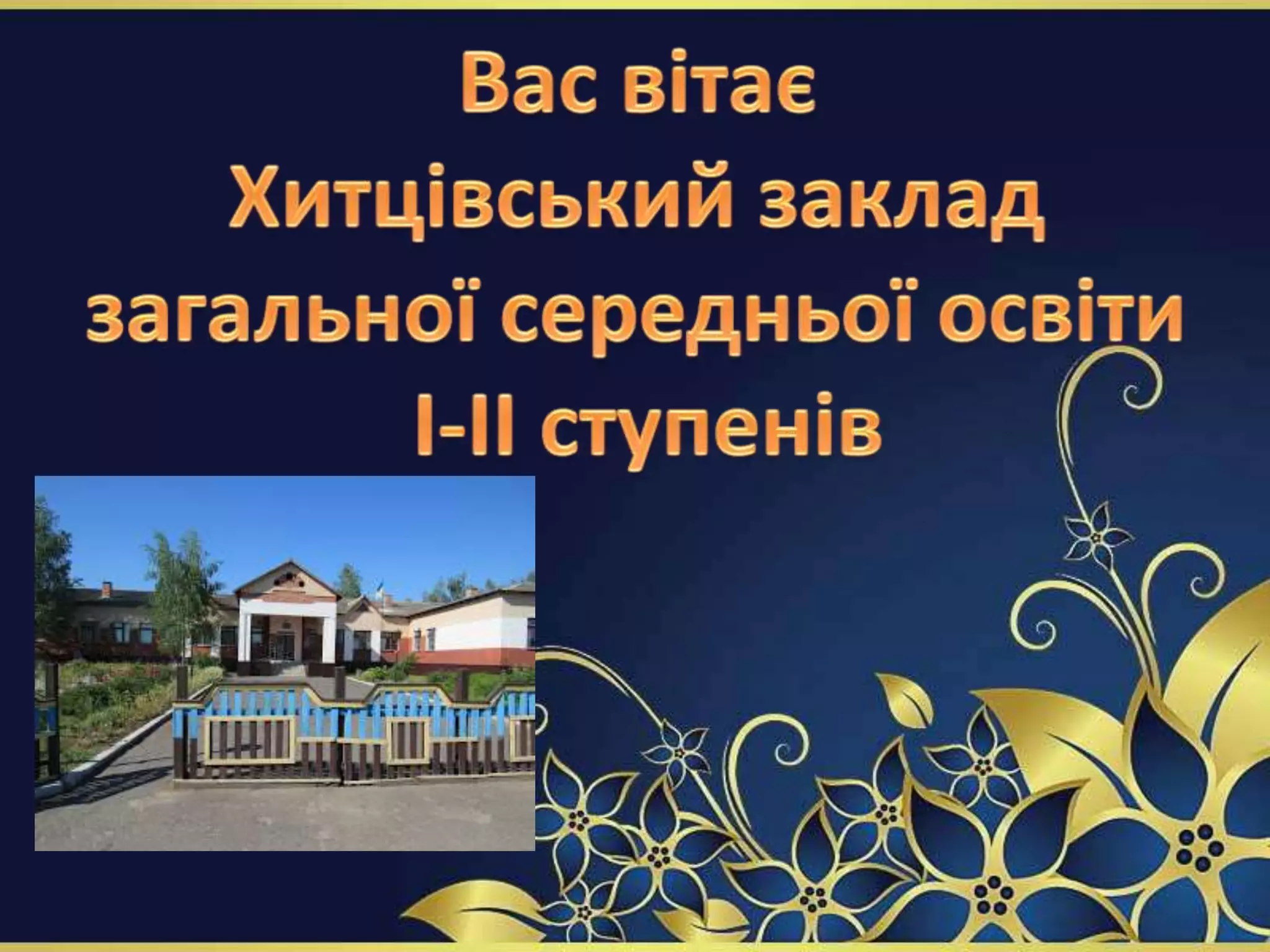 Вас вітає
Хитцівський заклад загальної середньої освіти І-ІІ ступенів